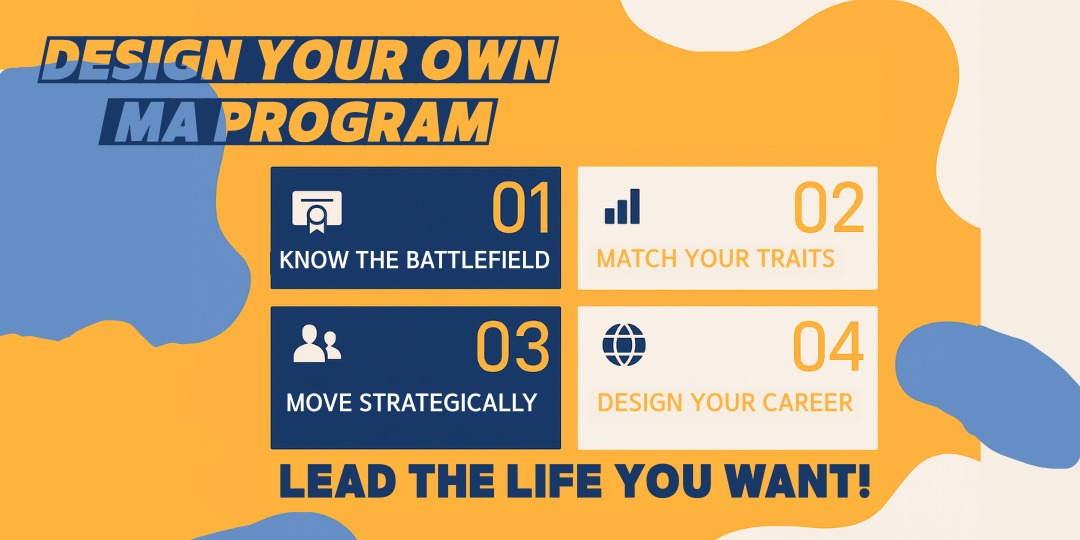 DESIGN YOUR OWN MA PROGRAM

01
KNOW THE BATTLEFIELD

02
MATCH YOUR TRAITS

03
MOVE STRATEGICALLY

04
DESIGN YOUR CAREER

LEAD THE LIFE YOU WANT!